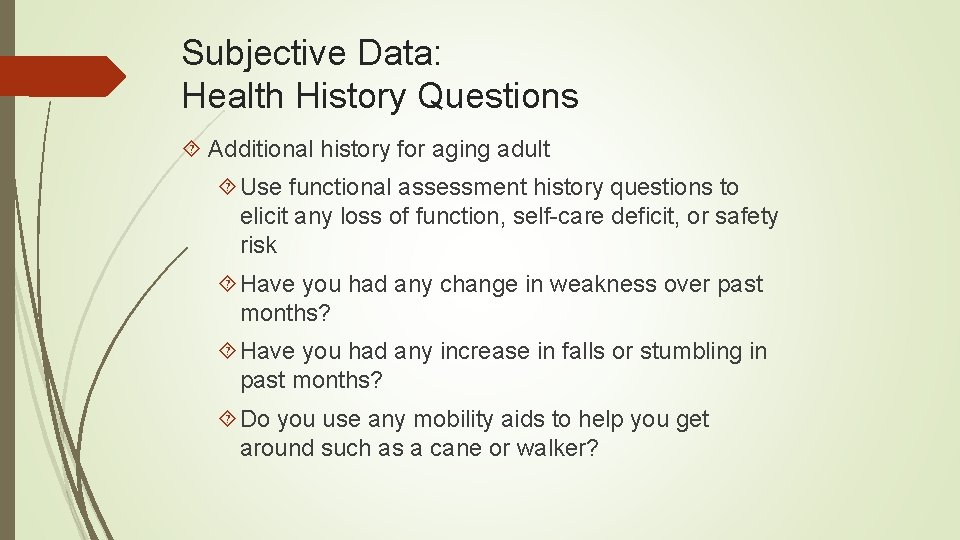 Subjective Data:
Health History Questions

Additional history for aging adult

Use functional assessment history questions to elicit any loss of function, self-care deficit, or safety risk

Have you had any change in weakness over past months?

Have you had any increase in falls or stumbling in past months?

Do you use any mobility aids to help you get around such as a cane or walker?